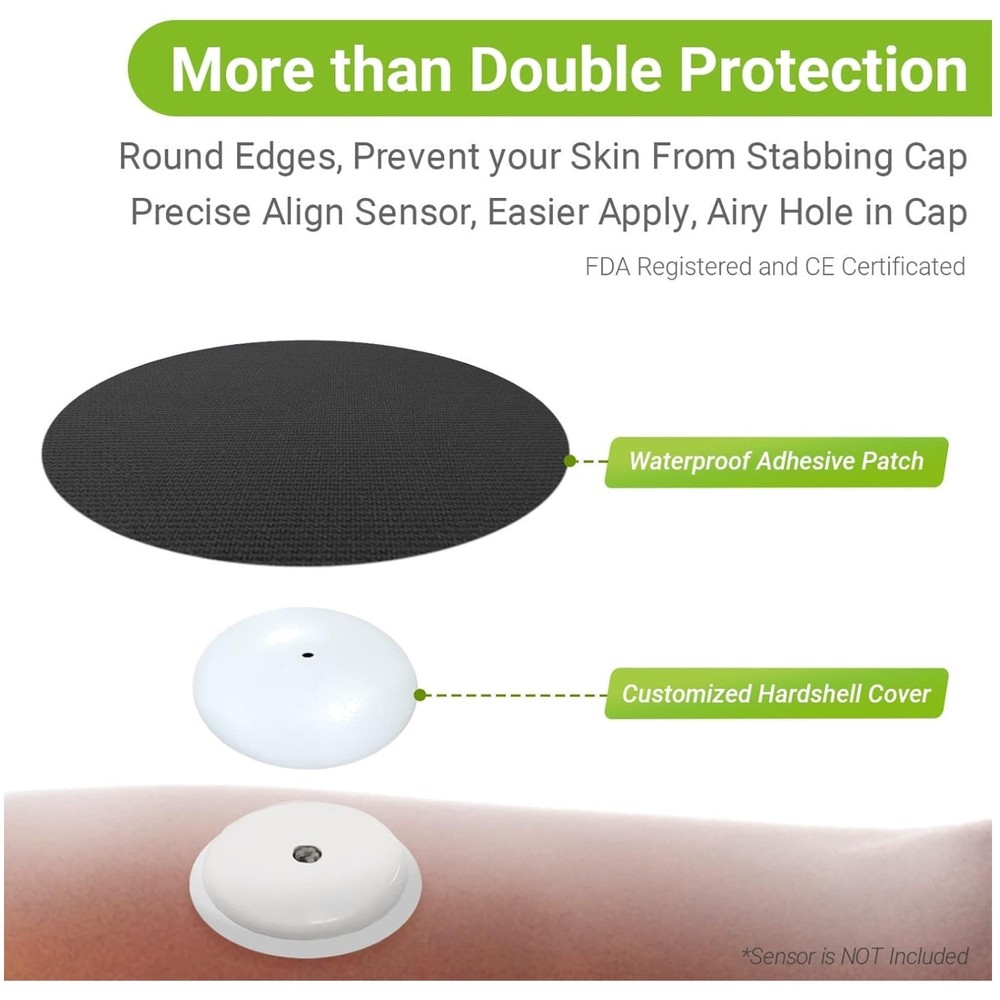 More than Double Protection

Round Edges, Prevent your Skin From Stabbing Cap
Precise Align Sensor, Easier Apply, Airy Hole in Cap

FDA Registered and CE Certificated

Waterproof Adhesive Patch

Customized Hardshell Cover

*Sensor is NOT Included